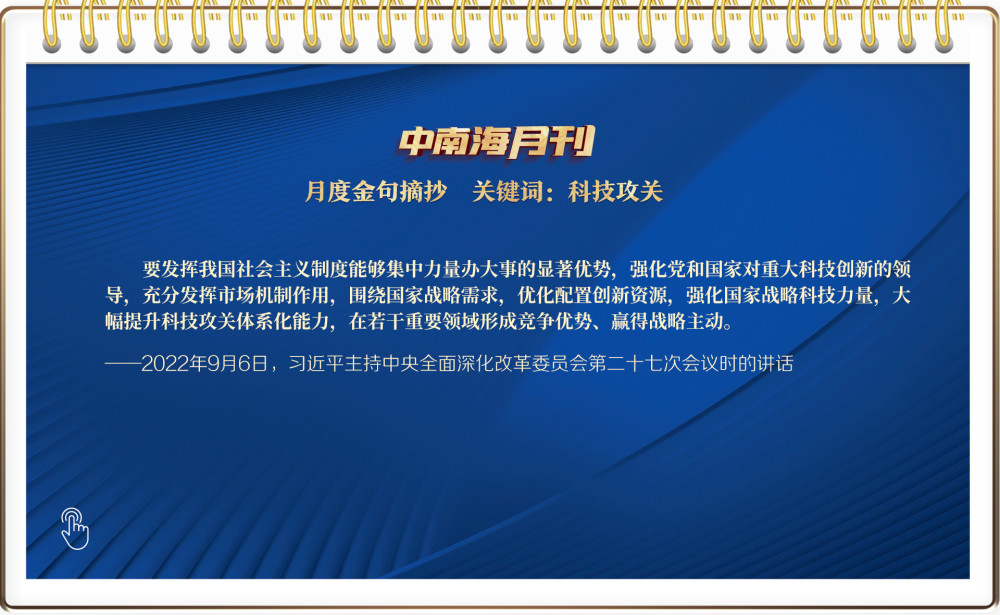 中南海月刊

月度金句摘抄　关键词：科技攻关

要发挥我国社会主义制度能够集中力量办大事的显著优势，强化党和国家对重大科技创新的领导，充分发挥市场机制作用，围绕国家战略需求，优化配置创新资源，强化国家战略科技力量，大幅提升科技攻关体系化能力，在若干重要领域形成竞争优势、赢得战略主动。

——2022年9月6日，习近平主持中央全面深化改革委员会第二十七次会议时的讲话